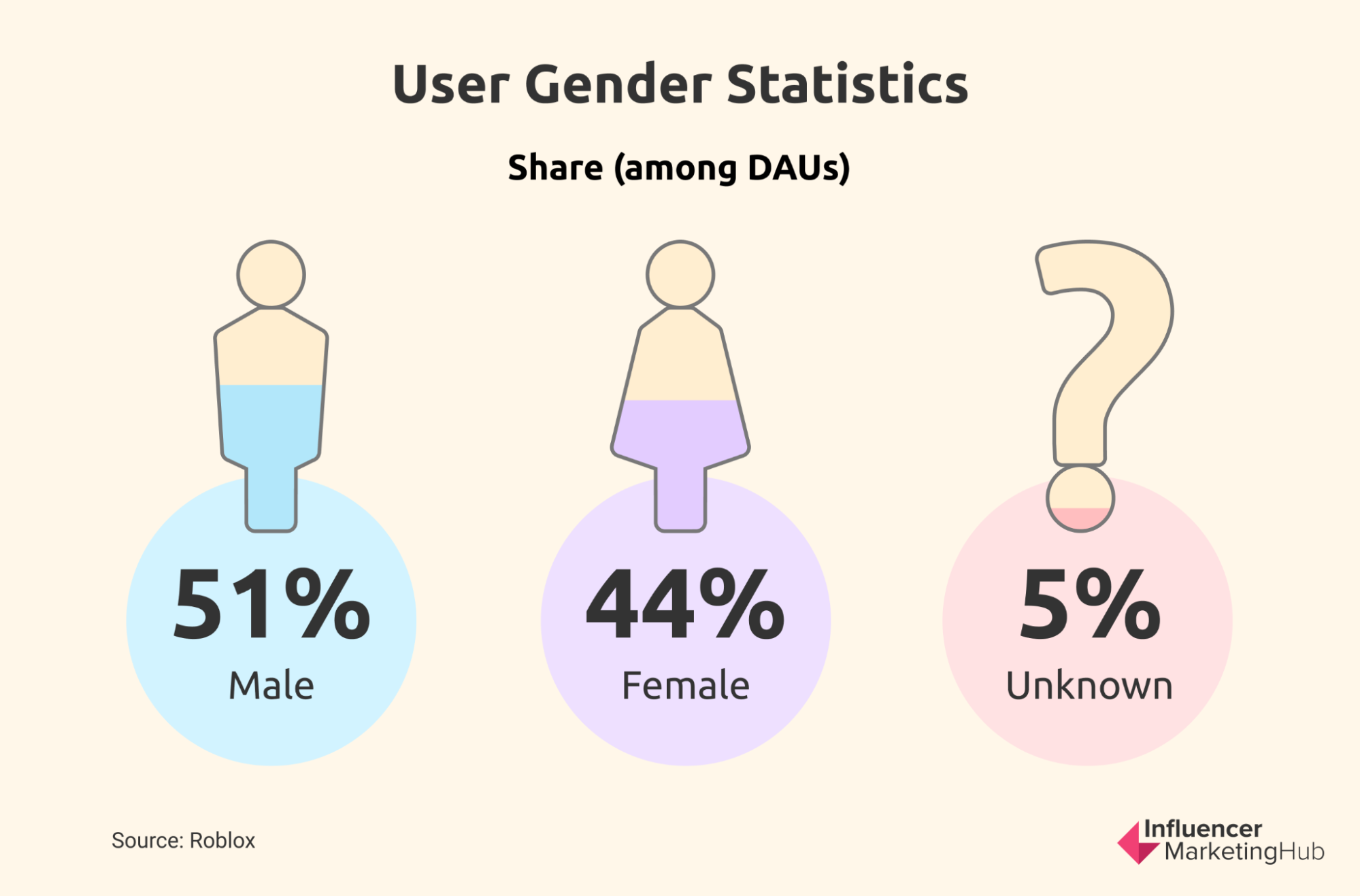 User Gender Statistics

Share (among DAUs)

51%
Male

44%
Female

5%
Unknown

Source: Roblox

Influencer MarketingHub